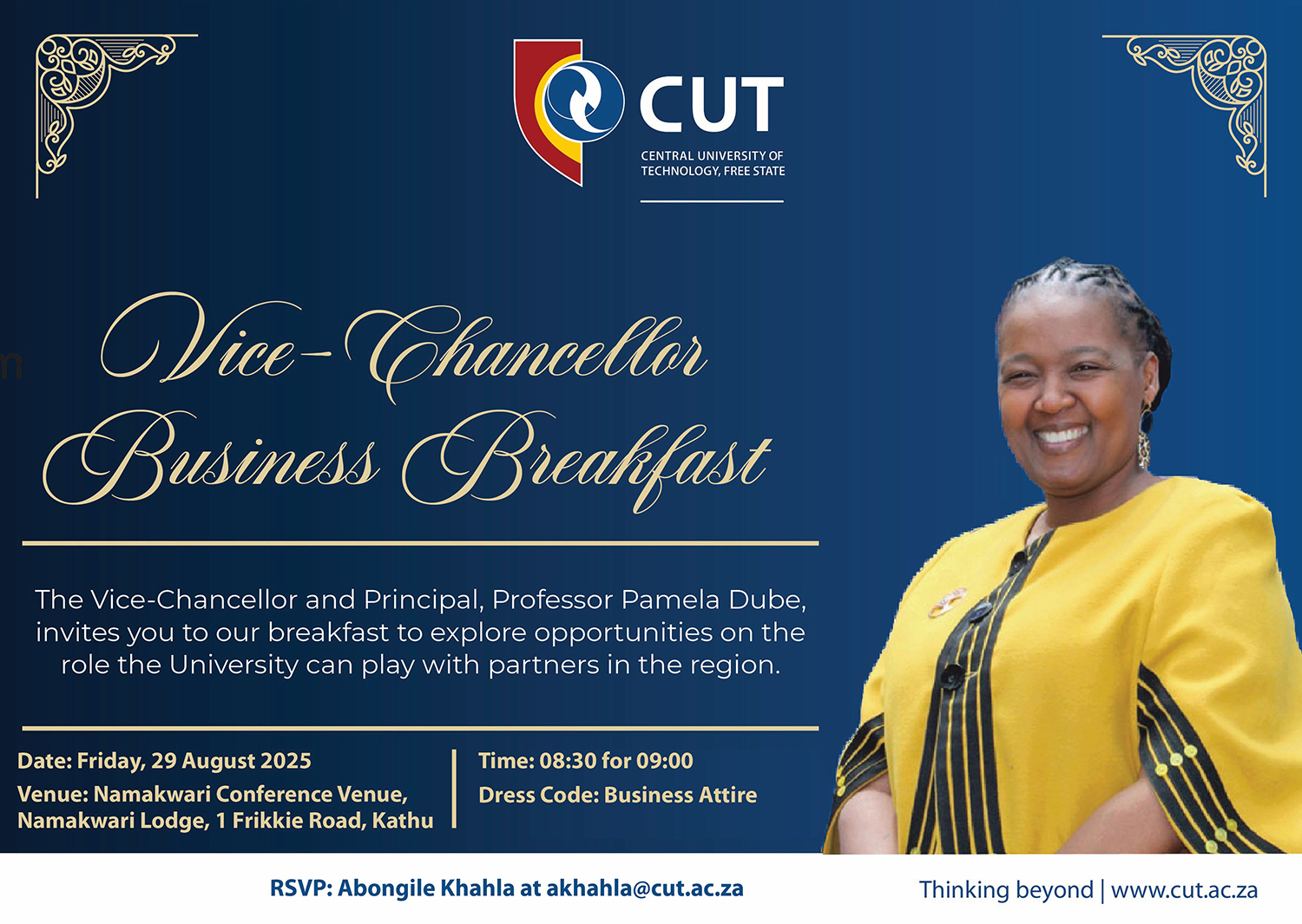 CUT
CENTRAL UNIVERSITY OF TECHNOLOGY, FREE STATE

Vice-Chancellor Business Breakfast

The Vice-Chancellor and Principal, Professor Pamela Dube, invites you to our breakfast to explore opportunities on the role the University can play with partners in the region.

Date: Friday, 29 August 2025
Venue: Namakwari Conference Venue, Namakwari Lodge, 1 Frikkie Road, Kathu

Time: 08:30 for 09:00
Dress Code: Business Attire

RSVP: Abongile Khahla at akhahla@cut.ac.za

Thinking beyond | www.cut.ac.za